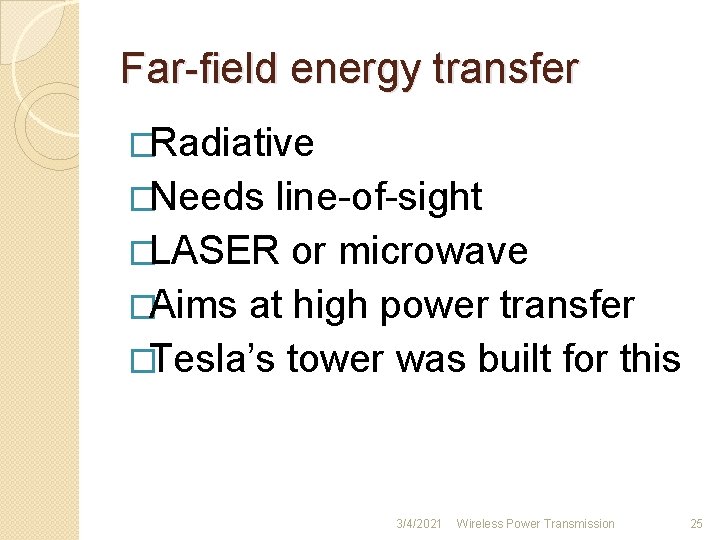 Far-field energy transfer

□Radiative
□Needs line-of-sight
□LASER or microwave
□Aims at high power transfer
□Tesla’s tower was built for this

3/4/2021 Wireless Power Transmission 25